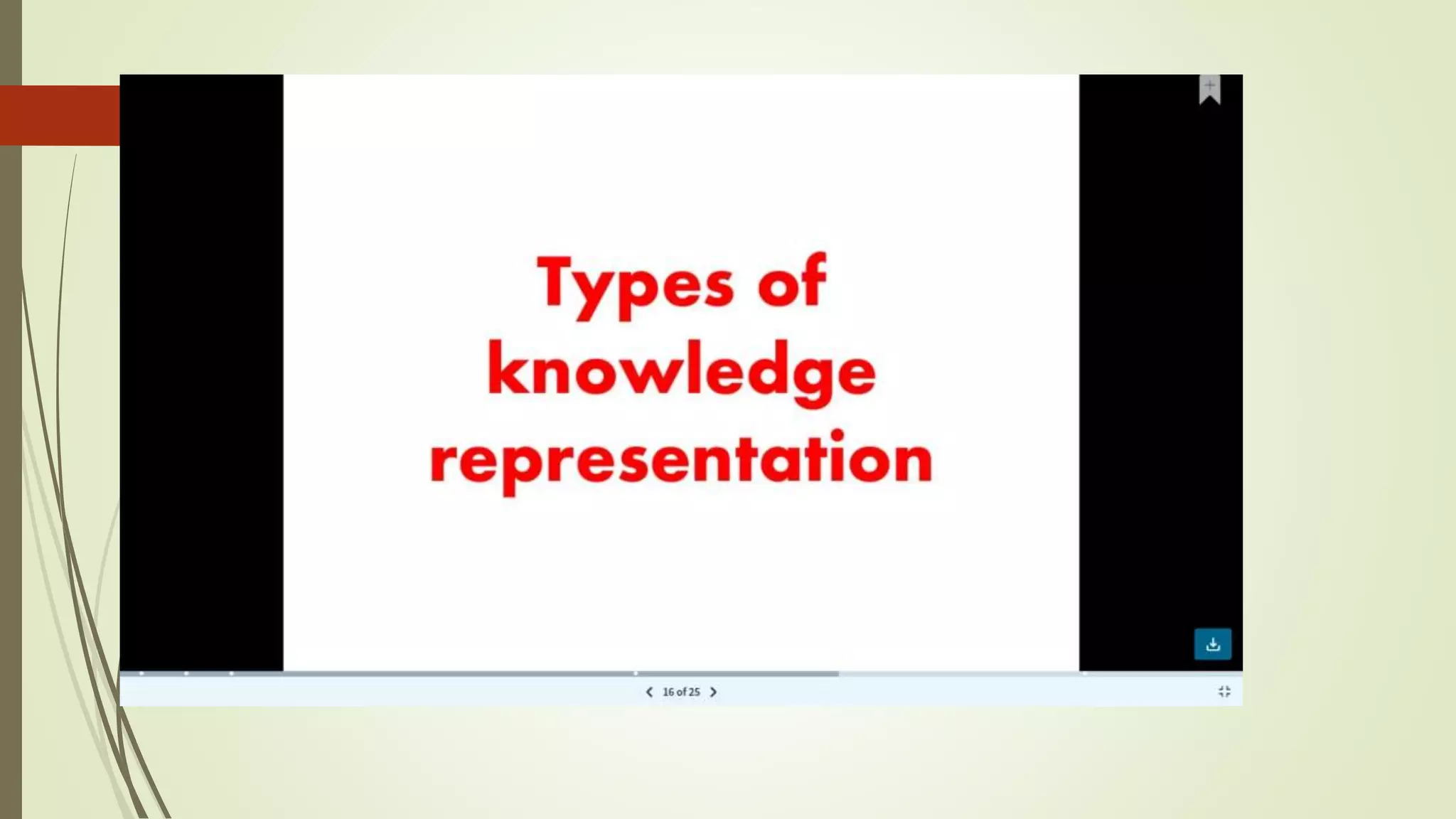 Types of knowledge representation

16 of 25